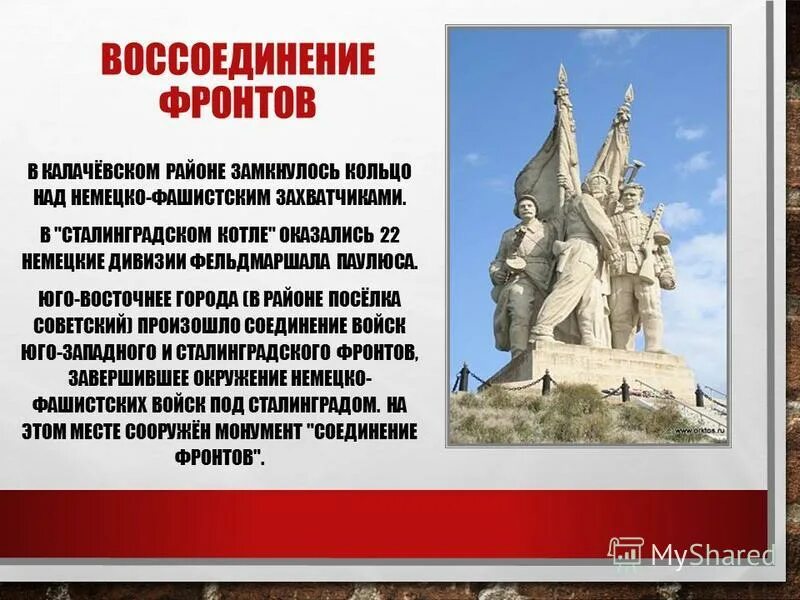 ВОССОЕДИНЕНИЕ ФРОНТОВ

В КАЛАЧЁВСКОМ РАЙОНЕ ЗАМКНУЛОСЬ КОЛЬЦО НАД НЕМЕЦКО-ФАШИСТСКИМ ЗАХВАТЧИКАМИ.

В "СТАЛИНГРАДСКОМ КОТЛЕ" ОКАЗАЛИСЬ 22 НЕМЕЦКИЕ ДИВИЗИИ ФЕЛЬДМАРШАЛА ПАУЛЮСА.

ЮГО-ВОСТОЧНЕЕ ГОРОДА (В РАЙОНЕ ПОСЁЛКА СОВЕТСКИЙ) ПРОИЗОШЛО СОЕДИНЕНИЕ ВОЙСК ЮГО-ЗАПАДНОГО И СТАЛИНГРАДСКОГО ФРОНТОВ, ЗАВЕРШИВШЕЕ ОКРУЖЕНИЕ НЕМЕЦКО-ФАШИСТСКИХ ВОЙСК ПОД СТАЛИНГРАДОМ. НА ЭТОМ МЕСТЕ СООРУЖЁН МОНУМЕНТ "СОЕДИНЕНИЕ ФРОНТОВ".

www.orktos.ru

MyShared